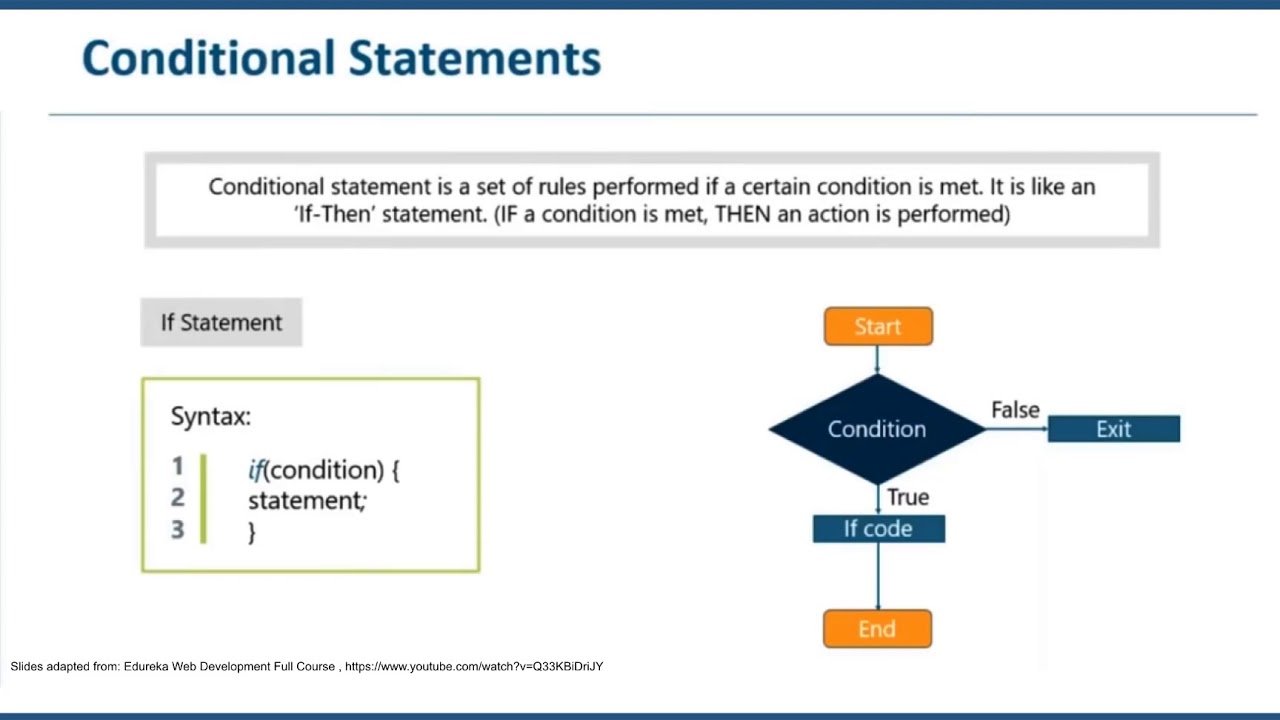 Conditional Statements

Conditional statement is a set of rules performed if a certain condition is met. It is like an 'If-Then' statement. (IF a condition is met, THEN an action is performed)

If Statement

Syntax:

1 if(condition) {
2 statement;
3 }

Start

Condition

False

Exit

True

If code

End

Slides adapted from: Edureka Web Development Full Course , https://www.youtube.com/watch?v=Q33KBiDriJY